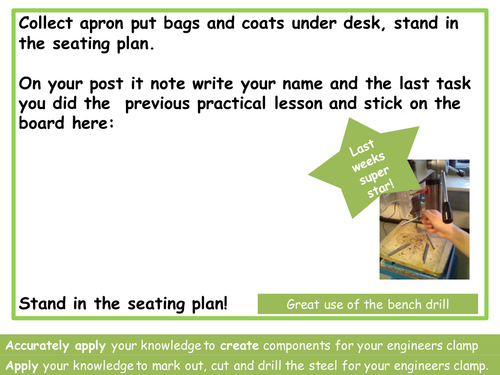 Collect apron put bags and coats under desk, stand in the seating plan.

On your post it note write your name and the last task you did the previous practical lesson and stick on the board here:

Last weeks super star!

Stand in the seating plan!

Great use of the bench drill

Accurately apply your knowledge to create components for your engineers clamp

Apply your knowledge to mark out, cut and drill the steel for your engineers clamp.